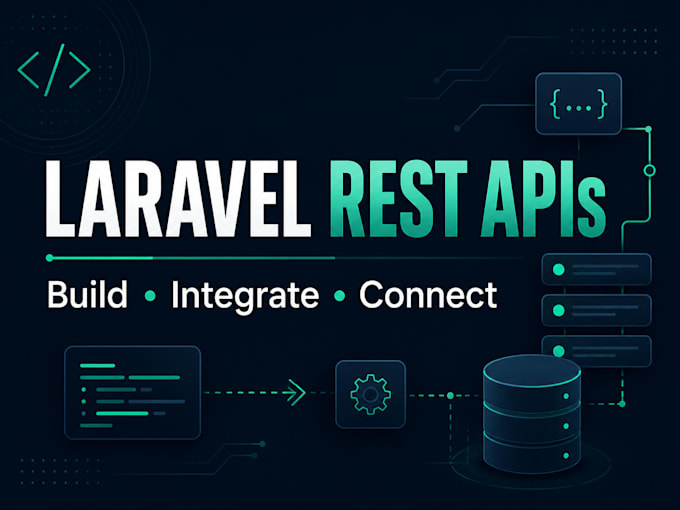 </>

{...}

LARAVEL REST APIs

Build • Integrate • Connect